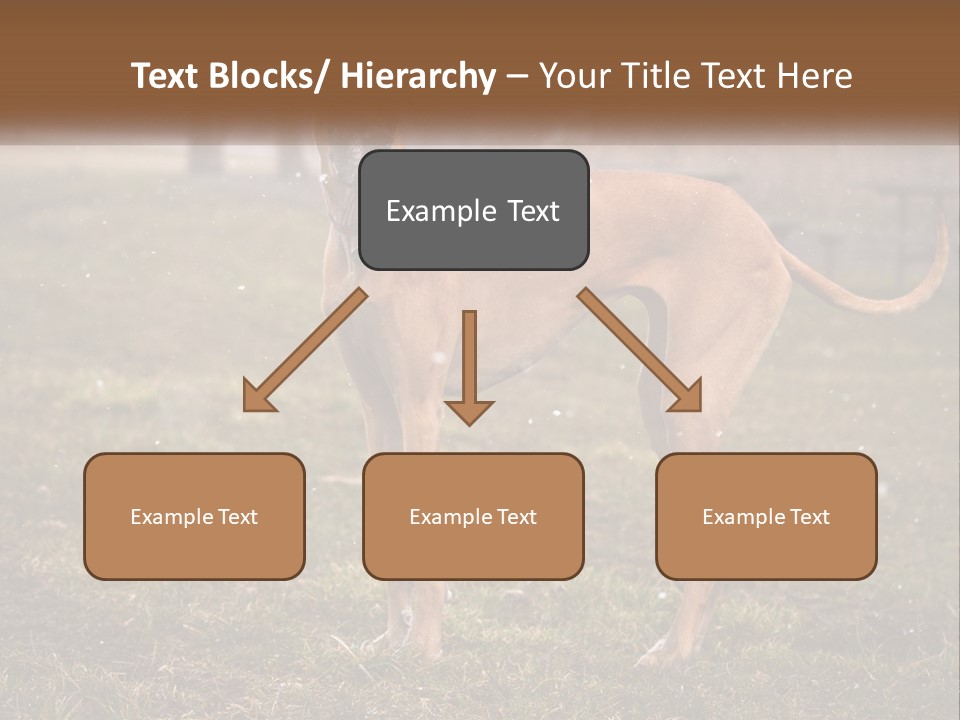 Text Blocks/ Hierarchy – Your Title Text Here

Example Text

Example Text

Example Text

Example Text